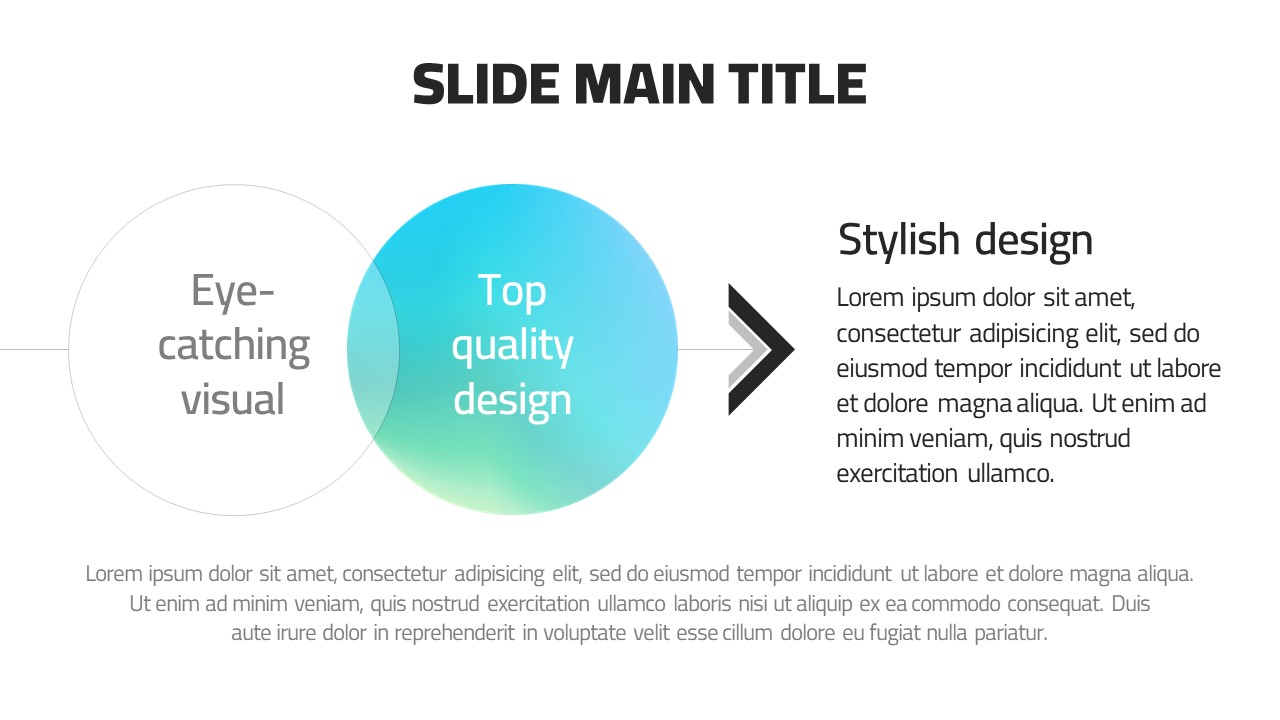 SLIDE MAIN TITLE

Eye-catching visual

Top quality design

Stylish design

Lorem ipsum dolor sit amet, consectetur adipisicing elit, sed do eiusmod tempor incididunt ut labore et dolore magna aliqua. Ut enim ad minim veniam, quis nostrud exercitation ullamco.

Lorem ipsum dolor sit amet, consectetur adipisicing elit, sed do eiusmod tempor incididunt ut labore et dolore magna aliqua. Ut enim ad minim veniam, quis nostrud exercitation ullamco laboris nisi ut aliquip ex ea commodo consequat. Duis aute irure dolor in reprehenderit in voluptate velit esse cillum dolore eu fugiat nulla pariatur.